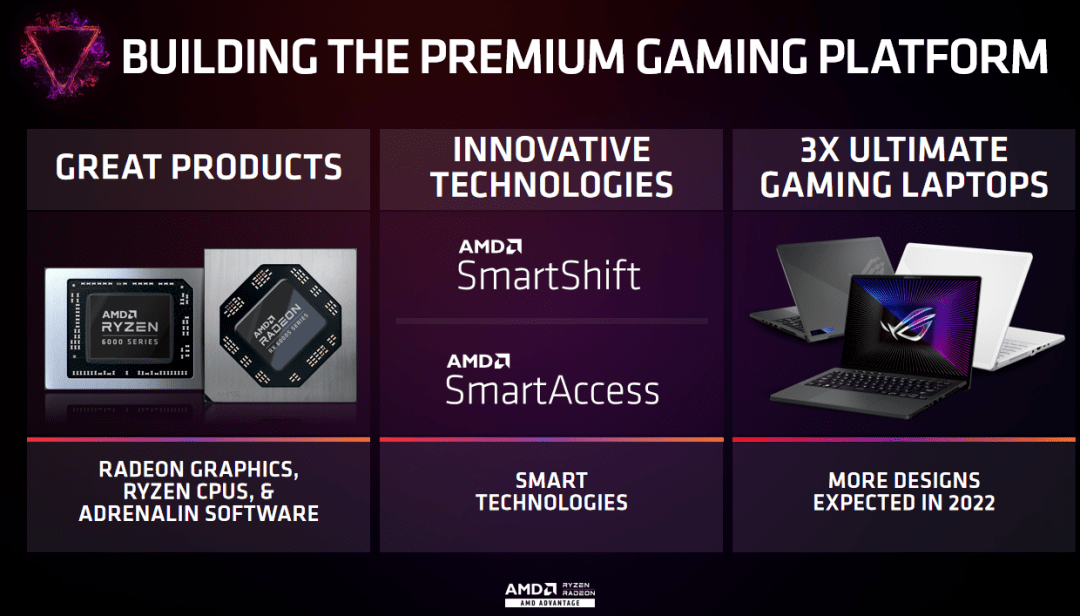 BUILDING THE PREMIUM GAMING PLATFORM

GREAT PRODUCTS

AMD RYZEN 6000 SERIES

AMD RADEON RX 6000S SERIES

RADEON GRAPHICS, RYZEN CPUS, & ADRENALIN SOFTWARE

INNOVATIVE TECHNOLOGIES

AMD SmartShift

AMD SmartAccess

SMART TECHNOLOGIES

3X ULTIMATE GAMING LAPTOPS

MORE DESIGNS EXPECTED IN 2022

AMD RYZEN RADEON AMD ADVANTAGE